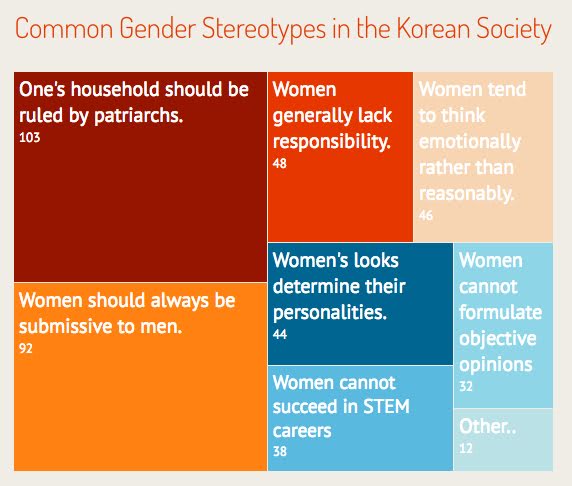 Common Gender Stereotypes in the Korean Society

One's household should be ruled by patriarchs.
103

Women should always be submissive to men.
92

Women generally lack responsibility.
48

Women tend to think emotionally rather than reasonably.
46

Women's looks determine their personalities.
44

Women cannot succeed in STEM careers
38

Women cannot formulate objective opinions
32

Other..
12